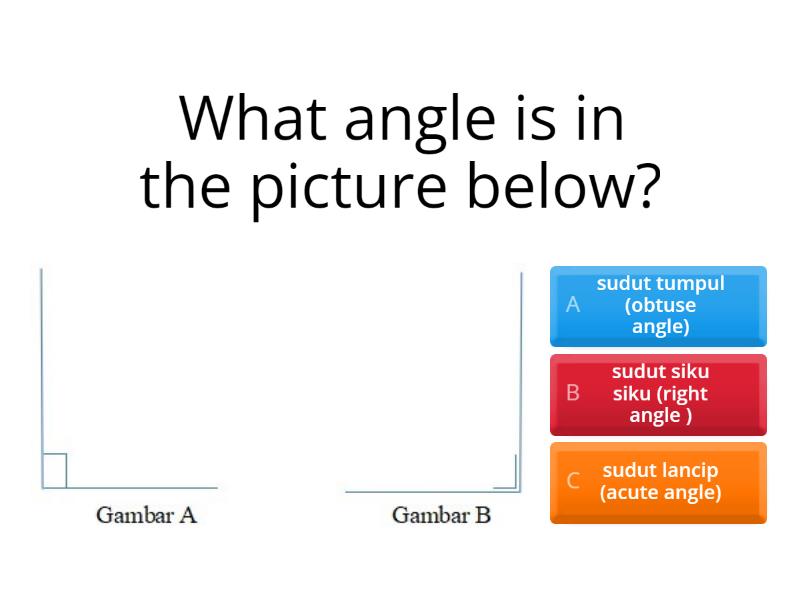 What angle is in the picture below?

Gambar A

Gambar B

A sudut tumpul (obtuse angle)

B sudut siku siku (right angle )

C sudut lancip (acute angle)